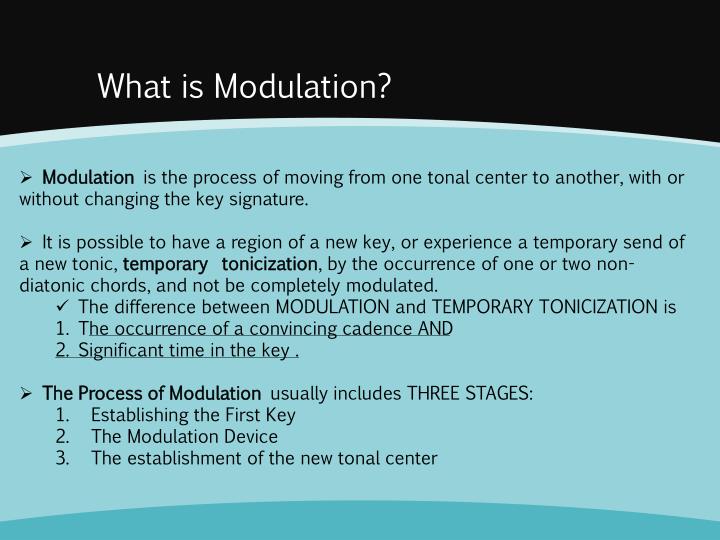 What is Modulation?

➢ Modulation is the process of moving from one tonal center to another, with or without changing the key signature.

➢ It is possible to have a region of a new key, or experience a temporary send of a new tonic, temporary tonicization, by the occurrence of one or two non-diatonic chords, and not be completely modulated.

✓ The difference between MODULATION and TEMPORARY TONICIZATION is
1. The occurrence of a convincing cadence AND
2. Significant time in the key .

➢ The Process of Modulation usually includes THREE STAGES:
1. Establishing the First Key
2. The Modulation Device
3. The establishment of the new tonal center